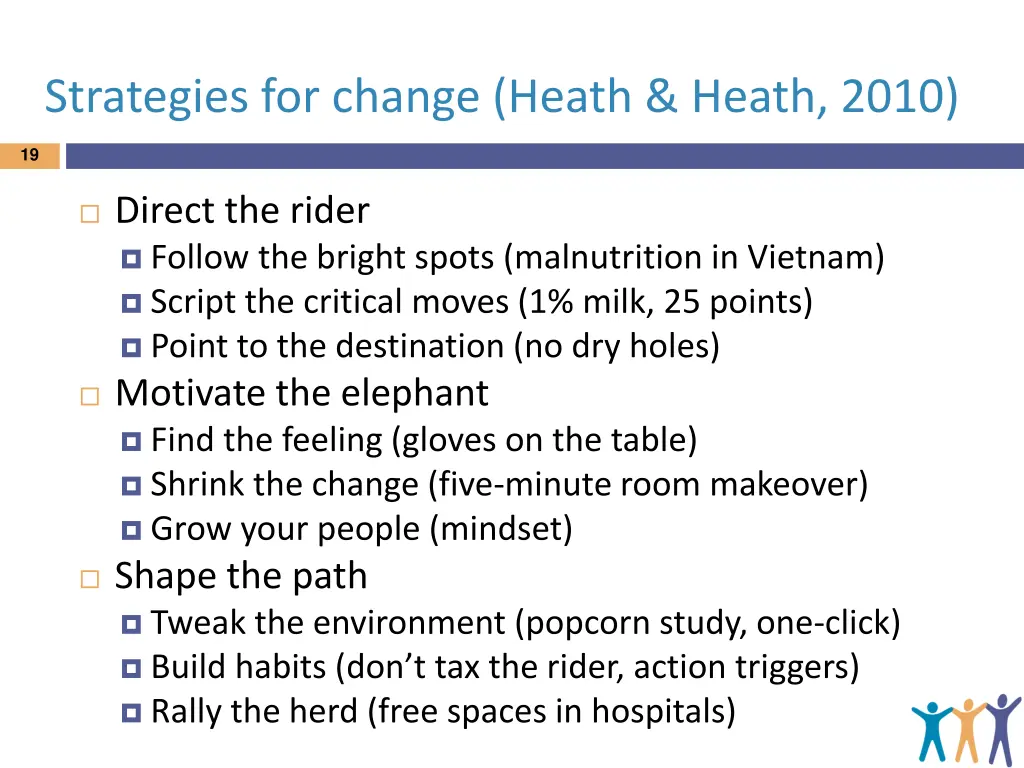 Strategies for change (Heath & Heath, 2010)

19

Direct the rider
Follow the bright spots (malnutrition in Vietnam)
Script the critical moves (1% milk, 25 points)
Point to the destination (no dry holes)
Motivate the elephant
Find the feeling (gloves on the table)
Shrink the change (five-minute room makeover)
Grow your people (mindset)
Shape the path
Tweak the environment (popcorn study, one-click)
Build habits (don’t tax the rider, action triggers)
Rally the herd (free spaces in hospitals)